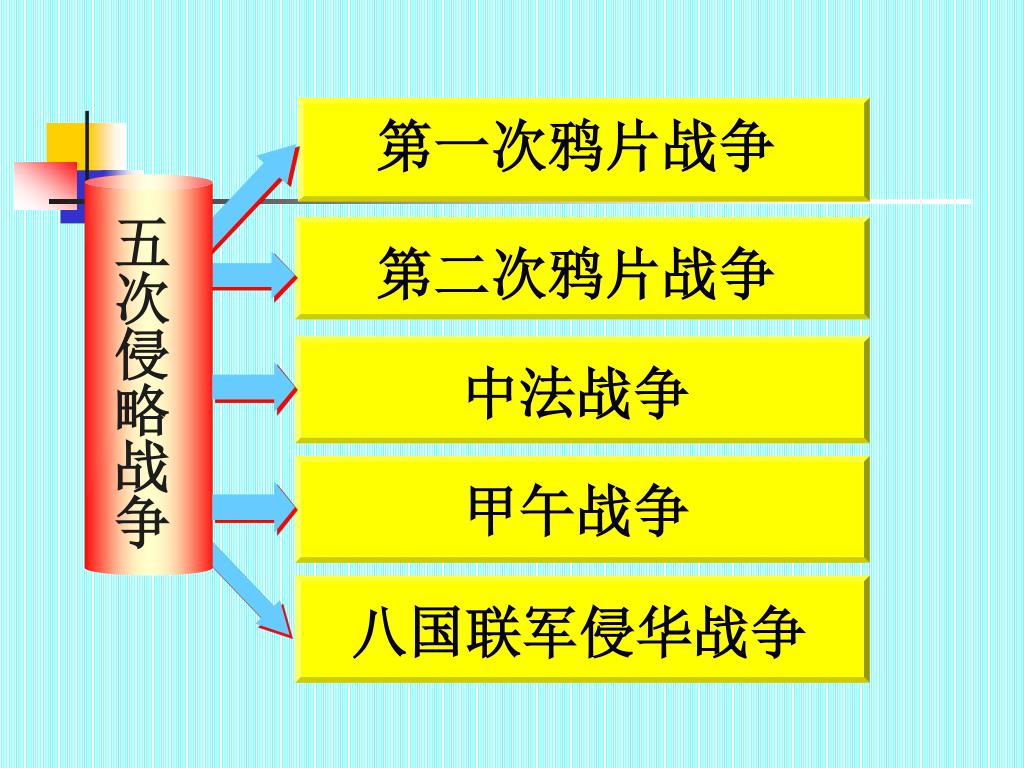 五次侵略战争

第一次鸦片战争

第二次鸦片战争

中法战争

甲午战争

八国联军侵华战争